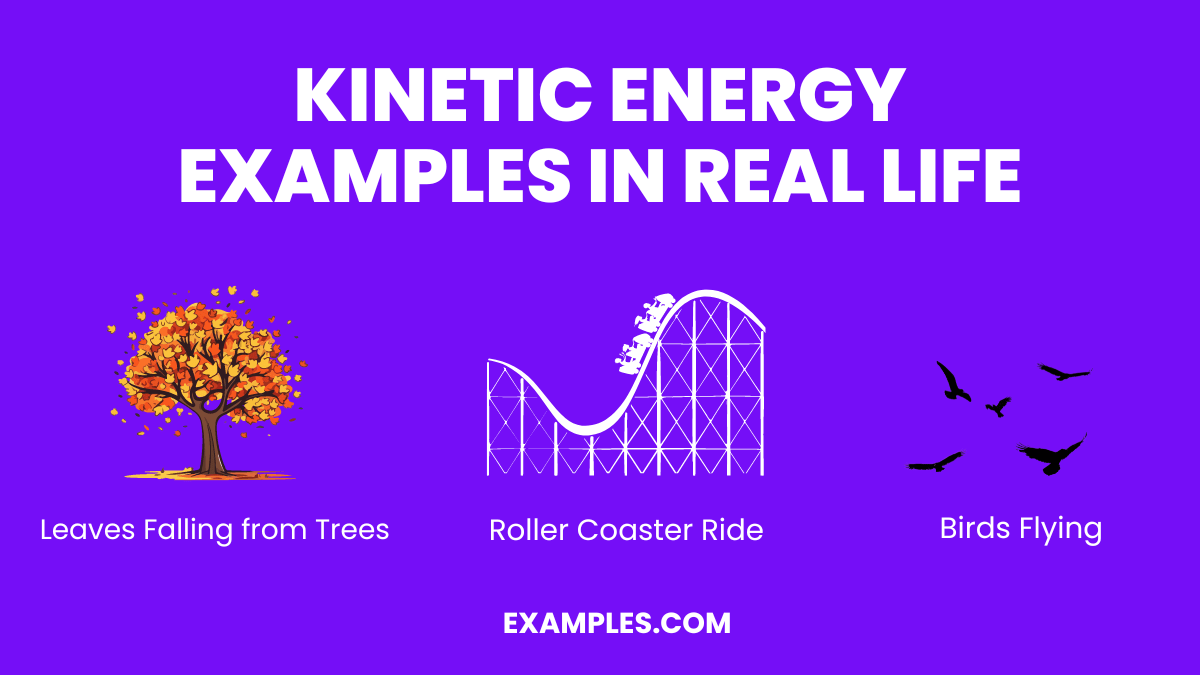 KINETIC ENERGY EXAMPLES IN REAL LIFE

Leaves Falling from Trees

Roller Coaster Ride

Birds Flying

EXAMPLES.COM